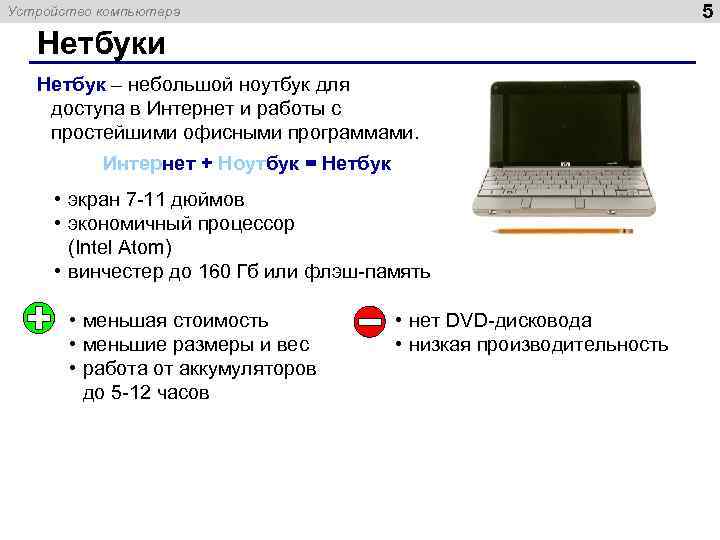 Устройство компьютера

5

Нетбуки

Нетбук – небольшой ноутбук для доступа в Интернет и работы с простейшими офисными программами.

Интернет + Ноутбук = Нетбук

• экран 7-11 дюймов
• экономичный процессор (Intel Atom)
• винчестер до 160 Гб или флэш-память

• меньшая стоимость
• меньшие размеры и вес
• работа от аккумуляторов до 5-12 часов

• нет DVD-дисковода
• низкая производительность